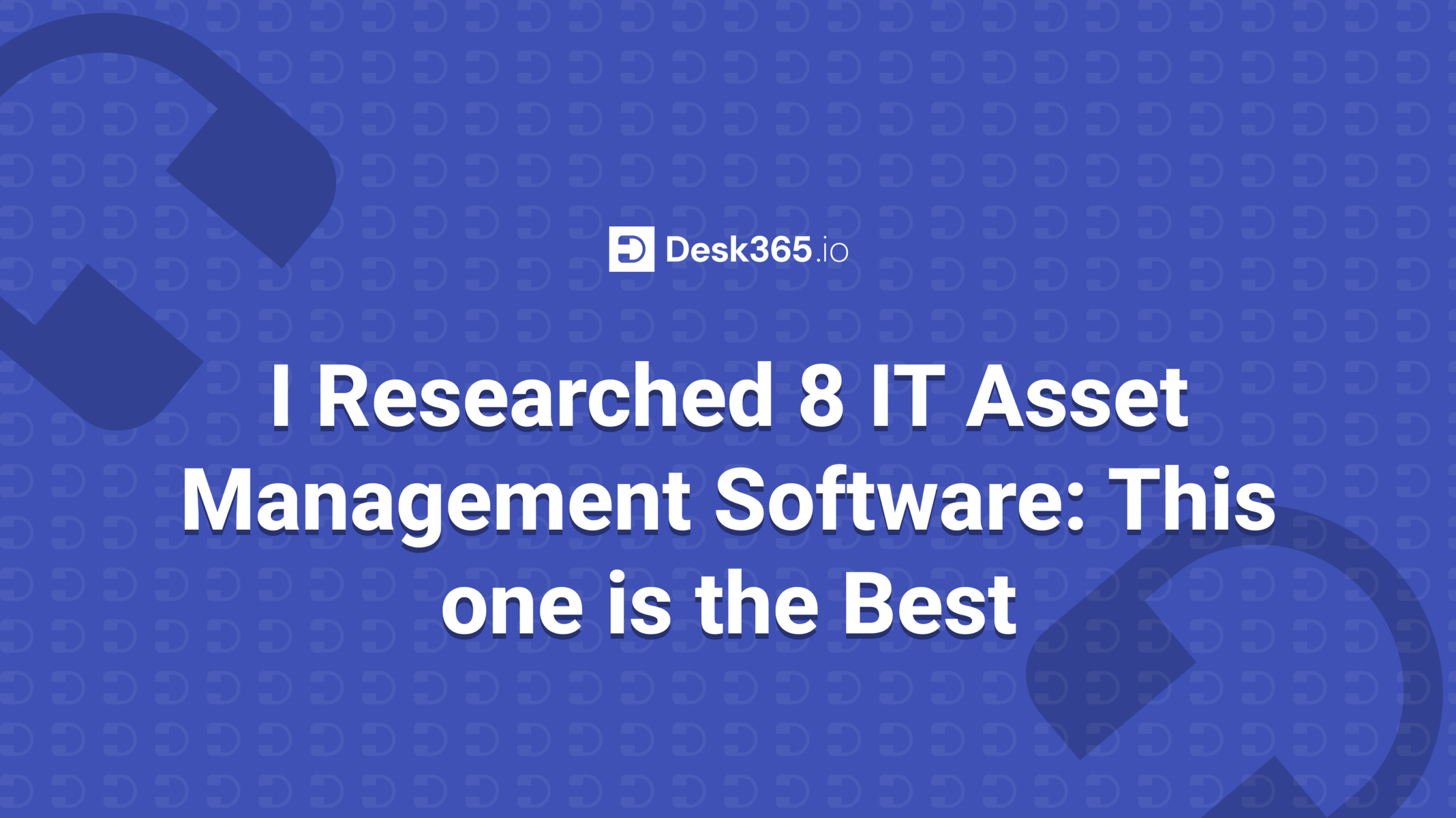 Desk365.io

I Researched 8 IT Asset Management Software: This one is the Best